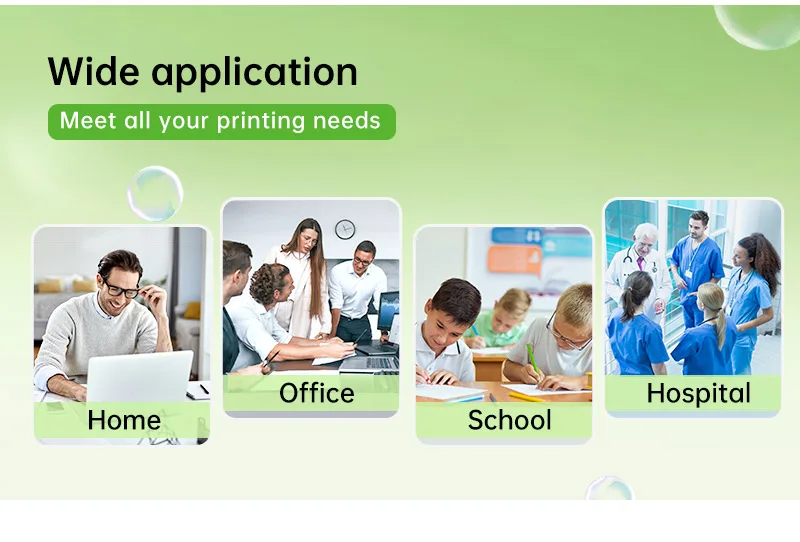 Wide application

Meet all your printing needs

Home

Office

School

Hospital